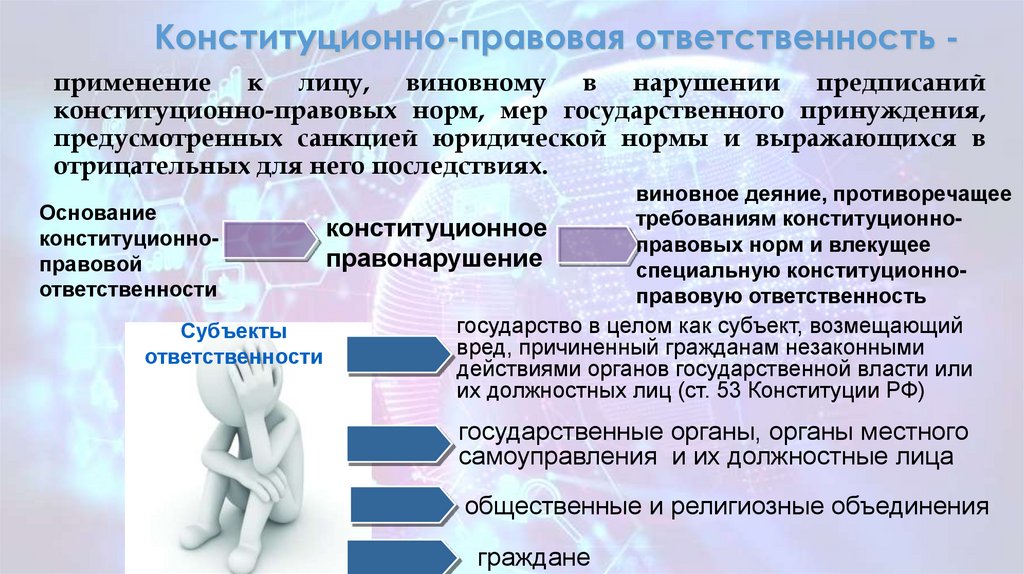 Конституционно-правовая ответственность -

применение к лицу, виновному в нарушении предписаний конституционно-правовых норм, мер государственного принуждения, предусмотренных санкцией юридической нормы и выражающихся в отрицательных для него последствиях.

Основание конституционно-правовой ответственности

конституционное правонарушение

виновное деяние, противоречащее требованиям конституционно-правовых норм и влекущее специальную конституционно-правовую ответственность

Субъекты ответственности

государство в целом как субъект, возмещающий вред, причиненный гражданам незаконными действиями органов государственной власти или их должностных лиц (ст. 53 Конституции РФ)

государственные органы, органы местного самоуправления и их должностные лица

общественные и религиозные объединения

граждане